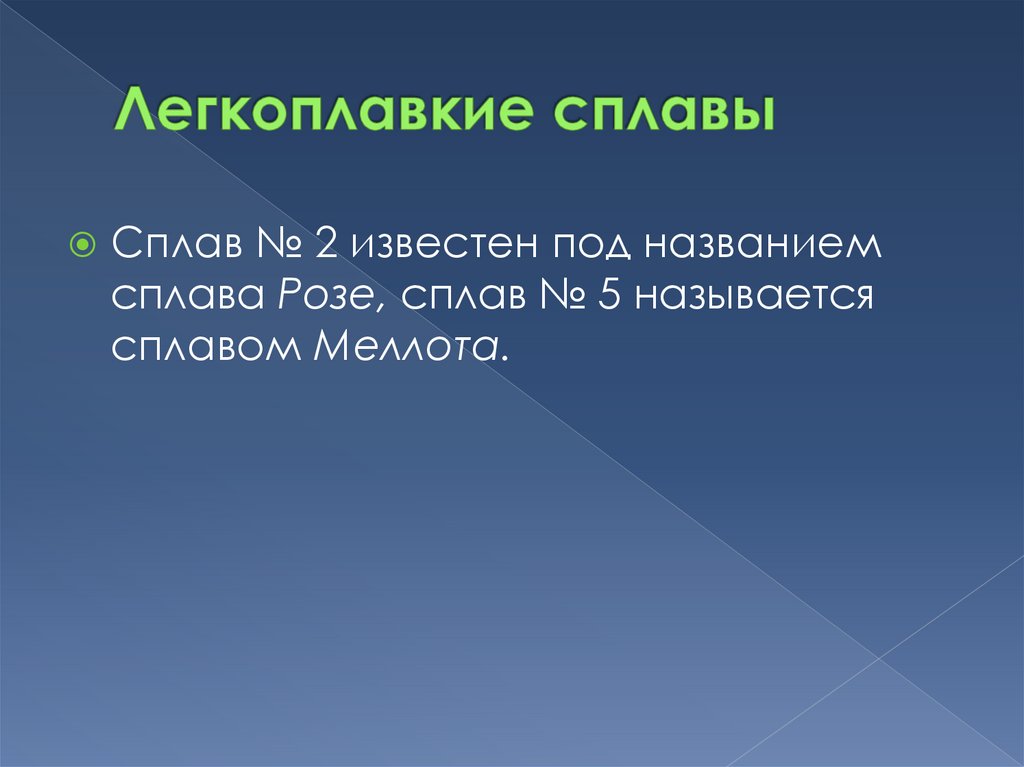 Легкоплавкие сплавы

Сплав № 2 известен под названием сплава Розе, сплав № 5 называется сплавом Меллота.